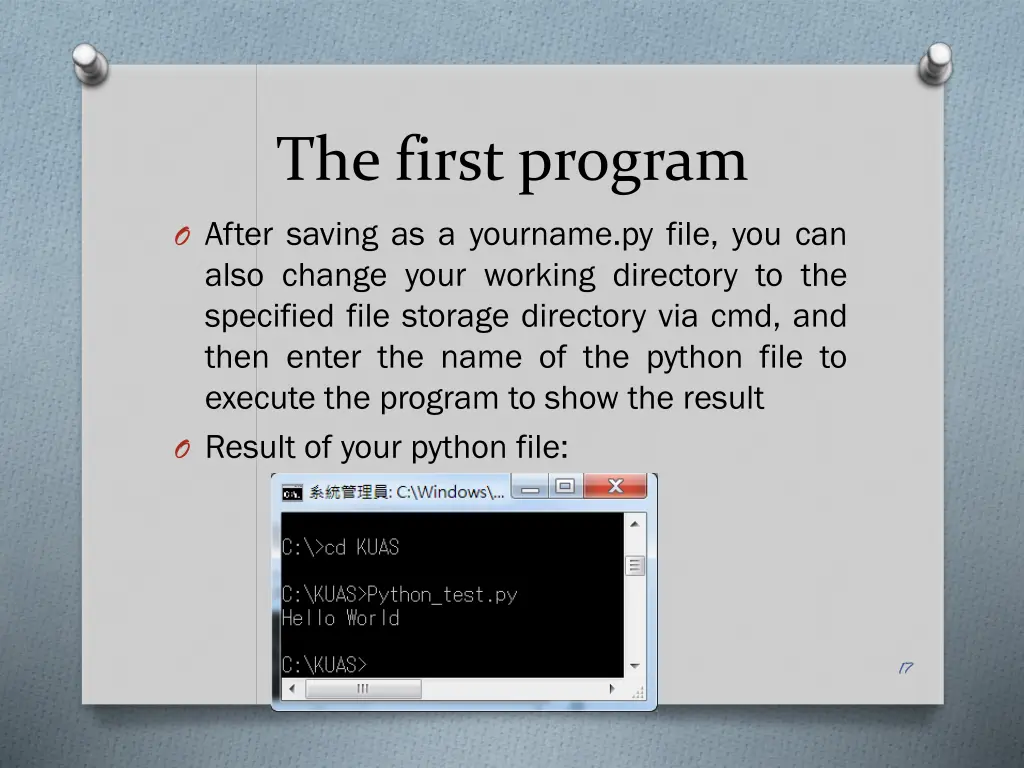 The first program

O After saving as a yourname.py file, you can also change your working directory to the specified file storage directory via cmd, and then enter the name of the python file to execute the program to show the result

O Result of your python file:

系統管理員: C:\Windows\...

C:\>cd KUAS

C:\KUAS>Python_test.py
Hello World

C:\KUAS>

17